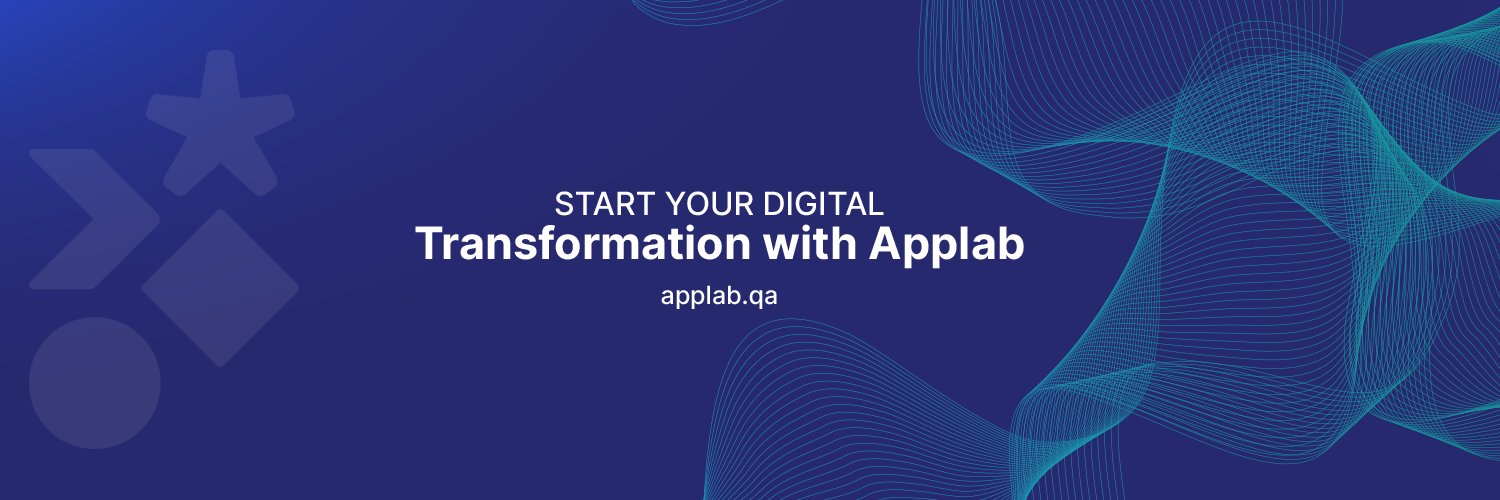 START YOUR DIGITAL
Transformation with Applab

applab.qa